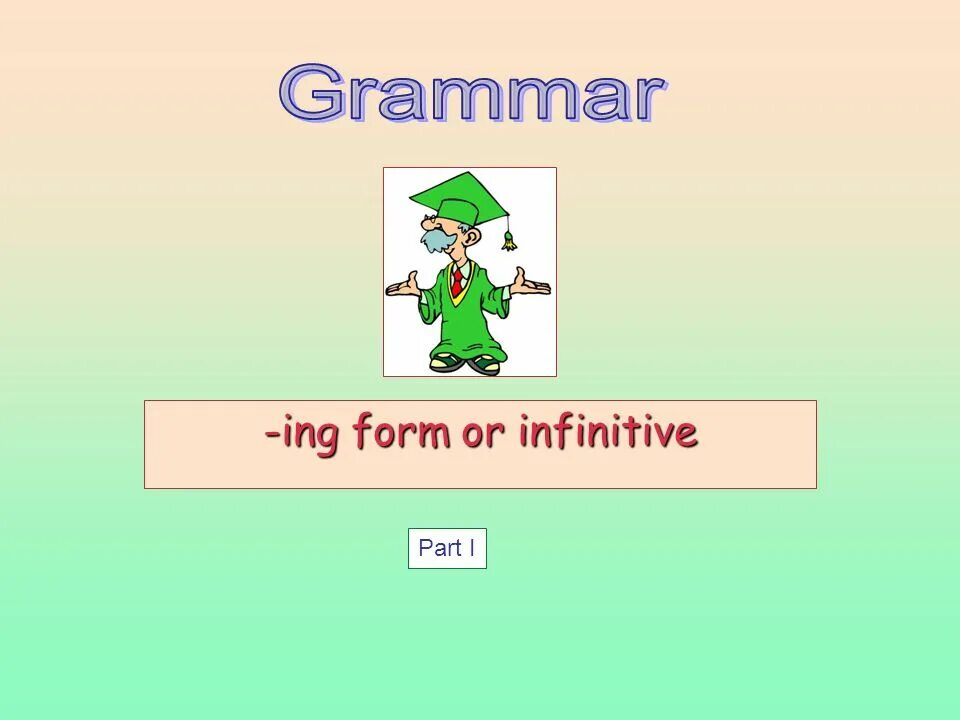 Grammar

-ing form or infinitive

Part I